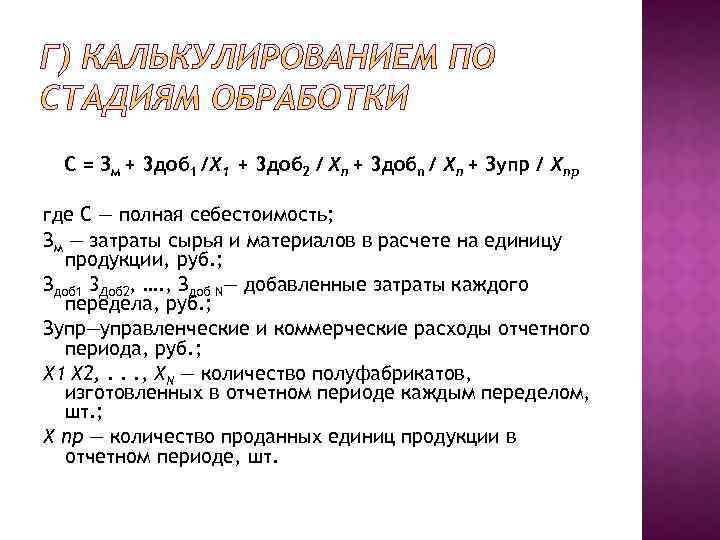 Г) КАЛЬКУЛИРОВАНИЕМ ПО СТАДИЯМ ОБРАБОТКИ

$С = З_м + Здоб_1 / X_1 + Здоб_2 / X_n + Здоб_n / X_n + Зупр / X_{пр}$

где С — полная себестоимость;

$З_м$ — затраты сырья и материалов в расчете на единицу продукции, руб.;

$З_{доб1}$ $З_{Доб2}$, ...., $З_{доб N}$— добавленные затраты каждого передела, руб.;

Зупр—управленческие и коммерческие расходы отчетного периода, руб.;

X1 X2, . . ., $X_N$ — количество полуфабрикатов, изготовленных в отчетном периоде каждым переделом, шт.;

X пр — количество проданных единиц продукции в отчетном периоде, шт.